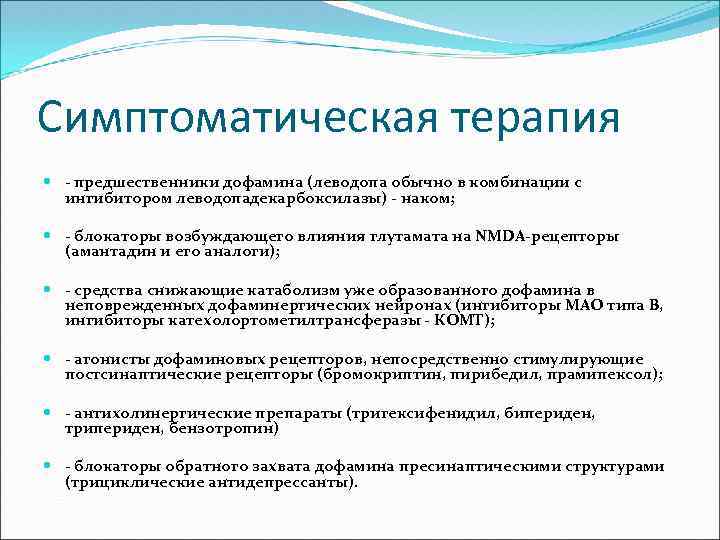 Симптоматическая терапия

- предшественники дофамина (леводопа обычно в комбинации с ингибитором леводопадекарбоксилазы) - наком;

- блокаторы возбуждающего влияния глутамата на NMDA-рецепторы (амантадин и его аналоги);

- средства снижающие катаболизм уже образованного дофамина в неповрежденных дофаминергических нейронах (ингибиторы МАО типа В, ингибиторы катехолортометилтрансферазы - КОМТ);

- агонисты дофаминовых рецепторов, непосредственно стимулирующие постсинаптические рецепторы (бромокриптин, пирибедил, прамипексол);

- антихолинергические препараты (тригексифенидил, бипериден, трипериден, бензотропин)

- блокаторы обратного захвата дофамина пресинаптическими структурами (трициклические антидепрессанты).